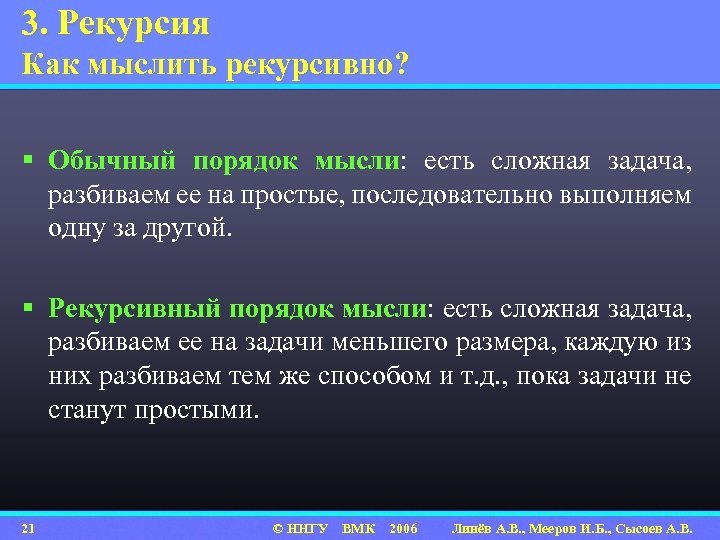 3. Рекурсия
Как мыслить рекурсивно?

▪ Обычный порядок мысли: есть сложная задача, разбиваем ее на простые, последовательно выполняем одну за другой.

▪ Рекурсивный порядок мысли: есть сложная задача, разбиваем ее на задачи меньшего размера, каждую из них разбиваем тем же способом и т.д., пока задачи не станут простыми.

21 © ННГУ ВМК 2006 Линёв А.В., Мееров И.Б., Сысоев А.В.